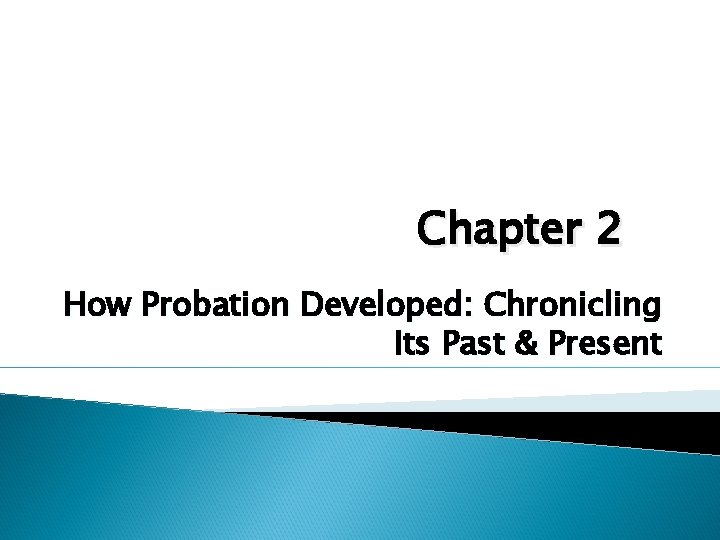 Chapter 2

How Probation Developed: Chronicling Its Past & Present